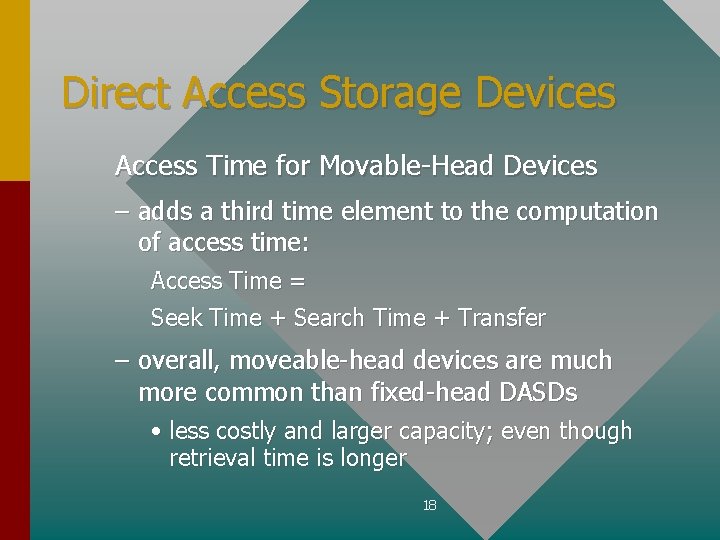 Direct Access Storage Devices

Access Time for Movable-Head Devices

– adds a third time element to the computation of access time:

Access Time =

Seek Time + Search Time + Transfer

– overall, moveable-head devices are much more common than fixed-head DASDs

• less costly and larger capacity; even though retrieval time is longer

18